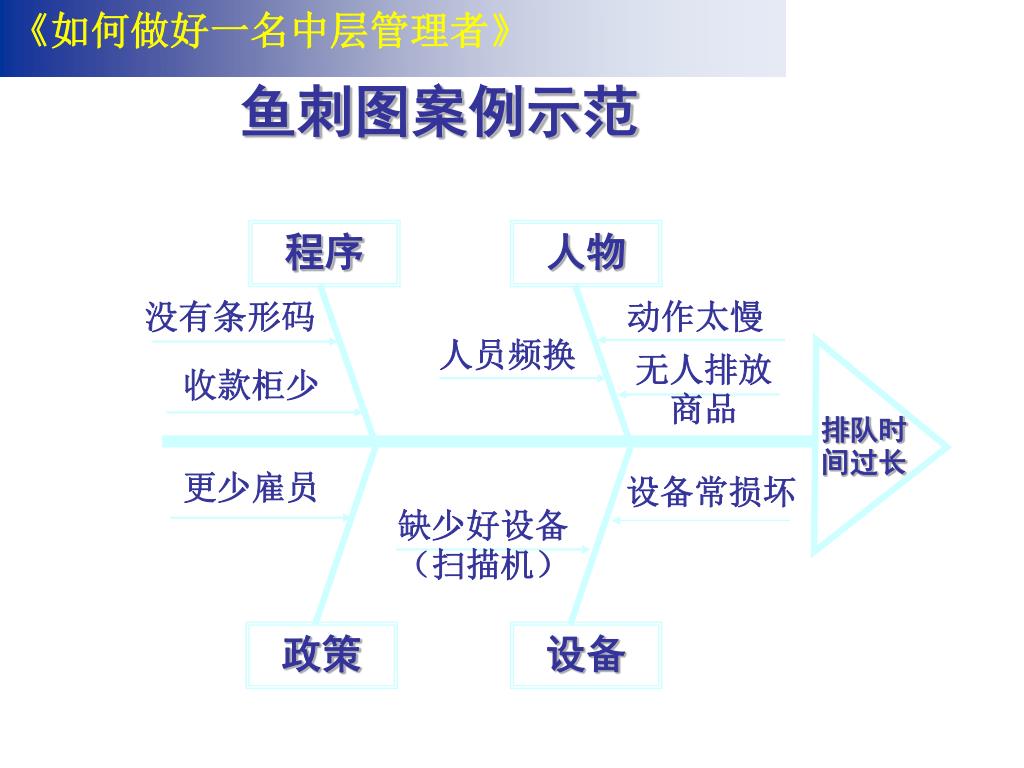 《如何做好一名中层管理者》

鱼刺图案例示范

程序

人物

没有条形码

收款柜少

人员频换

动作太慢

无人排放商品

排队时间过长

更少雇员

缺少好设备（扫描机）

设备常损坏

政策

设备